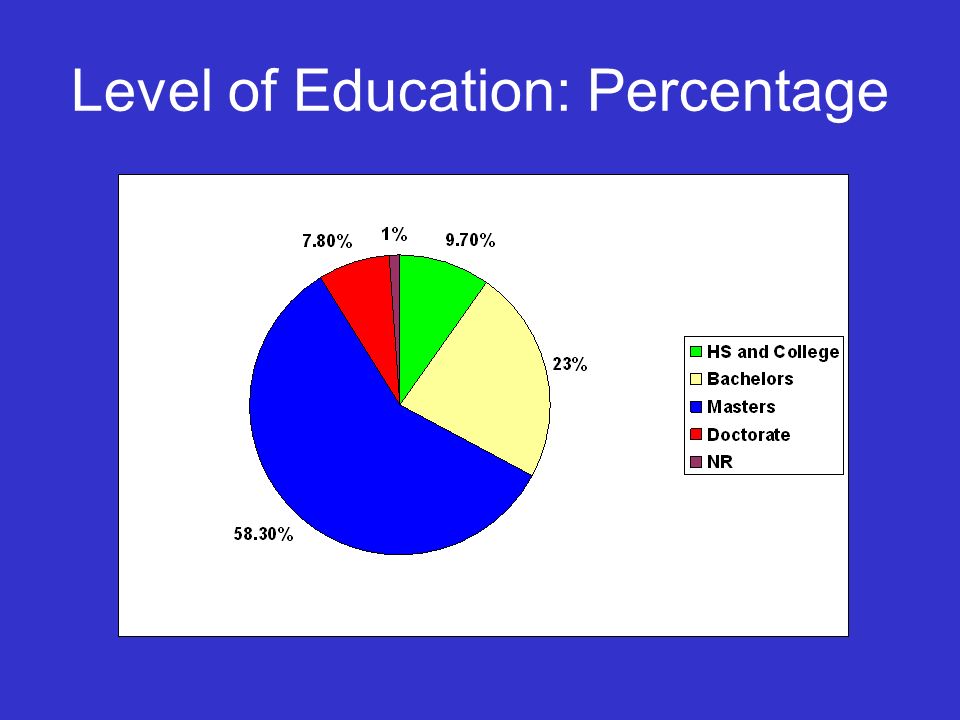 Level of Education: Percentage

7.80%
1%
9.70%
23%
58.30%

HS and College
Bachelors
Masters
Doctorate
NR